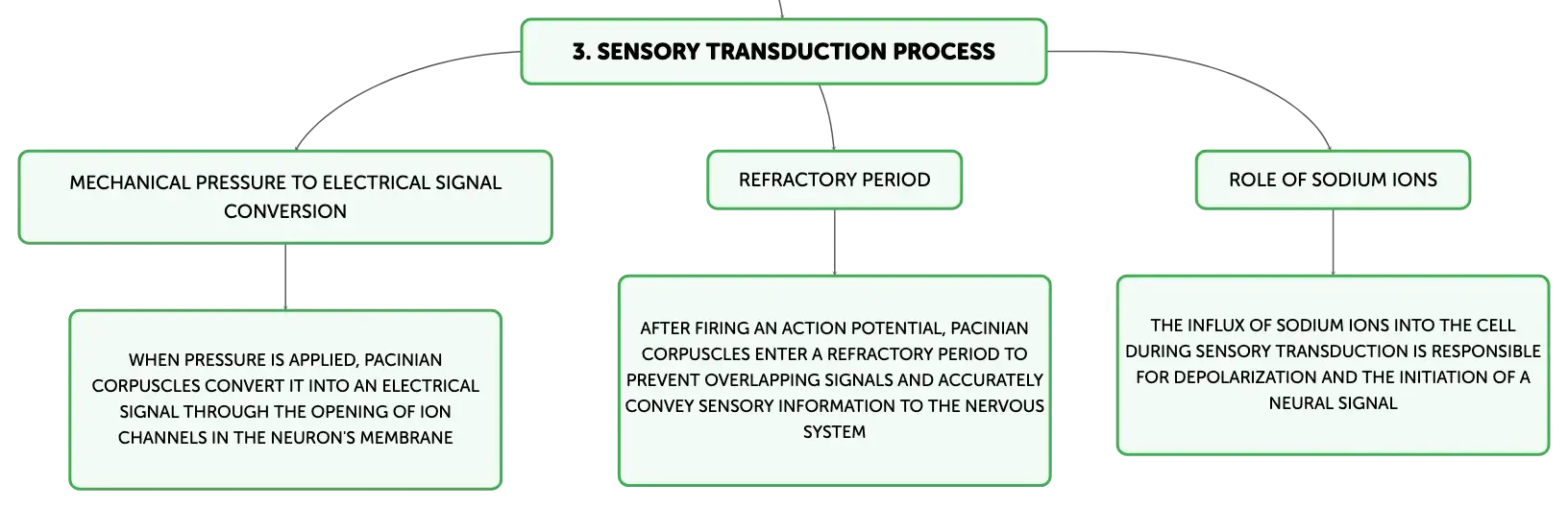 3. SENSORY TRANSDUCTION PROCESS

MECHANICAL PRESSURE TO ELECTRICAL SIGNAL CONVERSION

WHEN PRESSURE IS APPLIED, PACINIAN CORPUSCLES CONVERT IT INTO AN ELECTRICAL SIGNAL THROUGH THE OPENING OF ION CHANNELS IN THE NEURON'S MEMBRANE

REFRACTORY PERIOD

AFTER FIRING AN ACTION POTENTIAL, PACINIAN CORPUSCLES ENTER A REFRACTORY PERIOD TO PREVENT OVERLAPPING SIGNALS AND ACCURATELY CONVEY SENSORY INFORMATION TO THE NERVOUS SYSTEM

ROLE OF SODIUM IONS

THE INFLUX OF SODIUM IONS INTO THE CELL DURING SENSORY TRANSDUCTION IS RESPONSIBLE FOR DEPOLARIZATION AND THE INITIATION OF A NEURAL SIGNAL